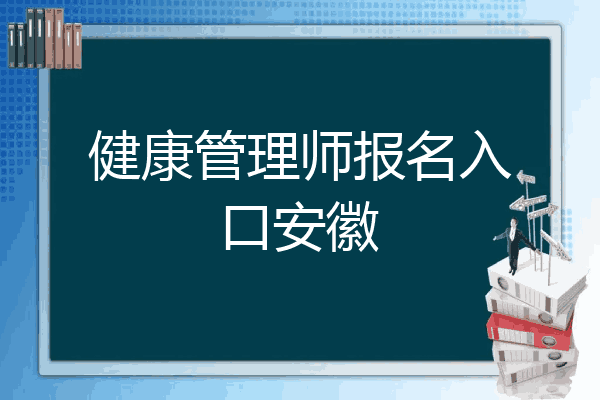 健康管理师报名入口安徽